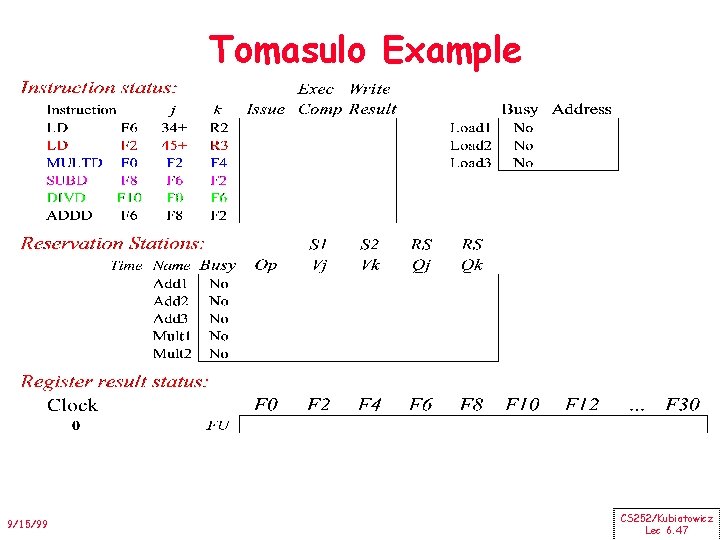 Tomasulo Example

Instruction status:

| Instruction | | j | k | Issue | Exec Comp | Write Result |
|---|---|---|---|---|---|---|
| LD | F6 | 34+ | R2 | | | |
| LD | F2 | 45+ | R3 | | | |
| MULTD | F0 | F2 | F4 | | | |
| SUBD | F8 | F6 | F2 | | | |
| DIVD | F10 | F0 | F6 | | | |
| ADDD | F6 | F8 | F2 | | | |

| | Busy | Address |
|---|---|---|
| Load1 | No | |
| Load2 | No | |
| Load3 | No | |

Reservation Stations:

| Time | Name | Busy | Op | S1 Vj | S2 Vk | RS Qj | RS Qk |
|---|---|---|---|---|---|---|---|
| | Add1 | No | | | | | |
| | Add2 | No | | | | | |
| | Add3 | No | | | | | |
| | Mult1 | No | | | | | |
| | Mult2 | No | | | | | |

Register result status:

| Clock | | F0 | F2 | F4 | F6 | F8 | F10 | F12 | ... | F30 |
|---|---|---|---|---|---|---|---|---|---|---|
| 0 | FU | | | | | | | | | |

9/15/99

CS252/Kubiatowicz
Lec 6.47